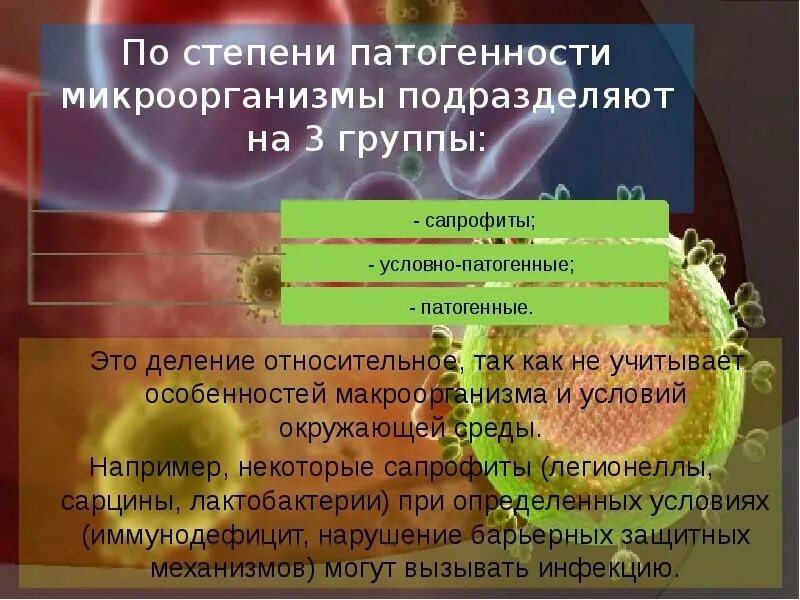 По степени патогенности микроорганизмы подразделяют на 3 группы:

- сапрофиты;

- условно-патогенные;

- патогенные.

Это деление относительное, так как не учитывает особенностей макроорганизма и условий окружающей среды.

Например, некоторые сапрофиты (легионеллы, сарцины, лактобактерии) при определенных условиях (иммунодефицит, нарушение барьерных защитных механизмов) могут вызывать инфекцию.